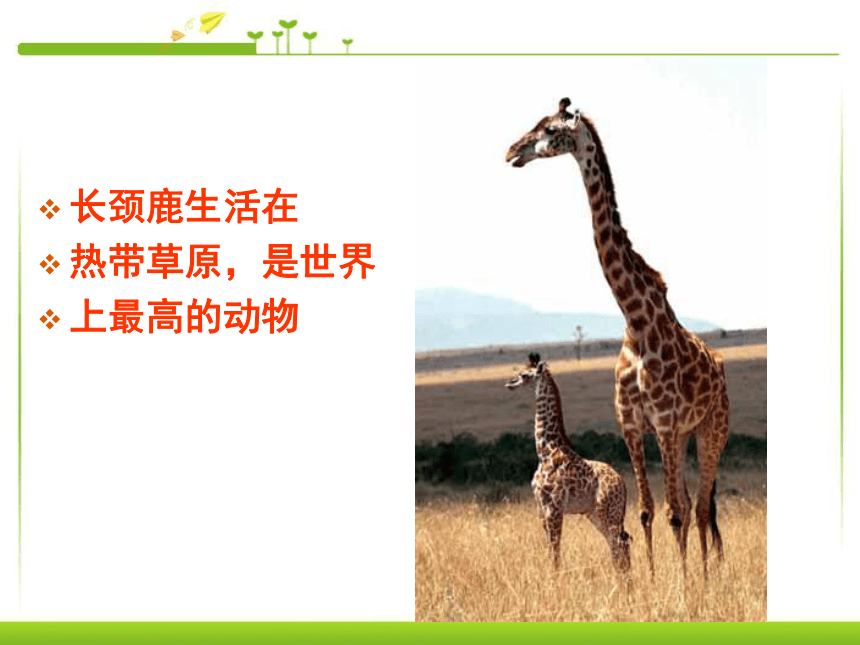 ❖ 长颈鹿生活在
❖ 热带草原，是世界
❖ 上最高的动物